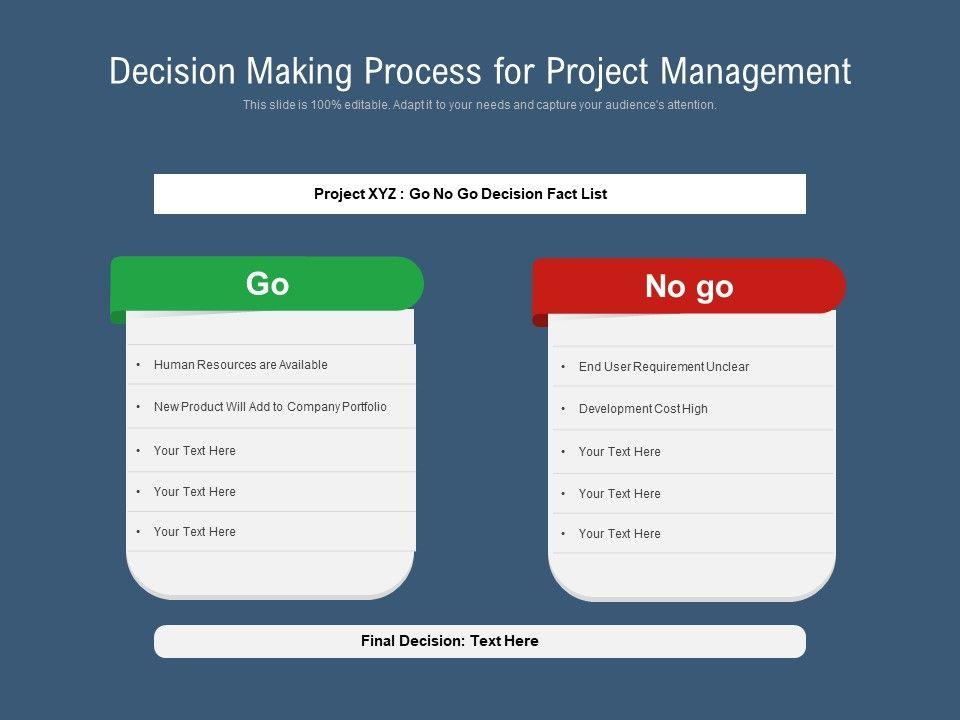 Decision Making Process for Project Management

This slide is 100% editable. Adapt it to your needs and capture your audience's attention.

Project XYZ : Go No Go Decision Fact List

Go

• Human Resources are Available
• New Product Will Add to Company Portfolio
• Your Text Here
• Your Text Here
• Your Text Here

No go

• End User Requirement Unclear
• Development Cost High
• Your Text Here
• Your Text Here
• Your Text Here

Final Decision: Text Here